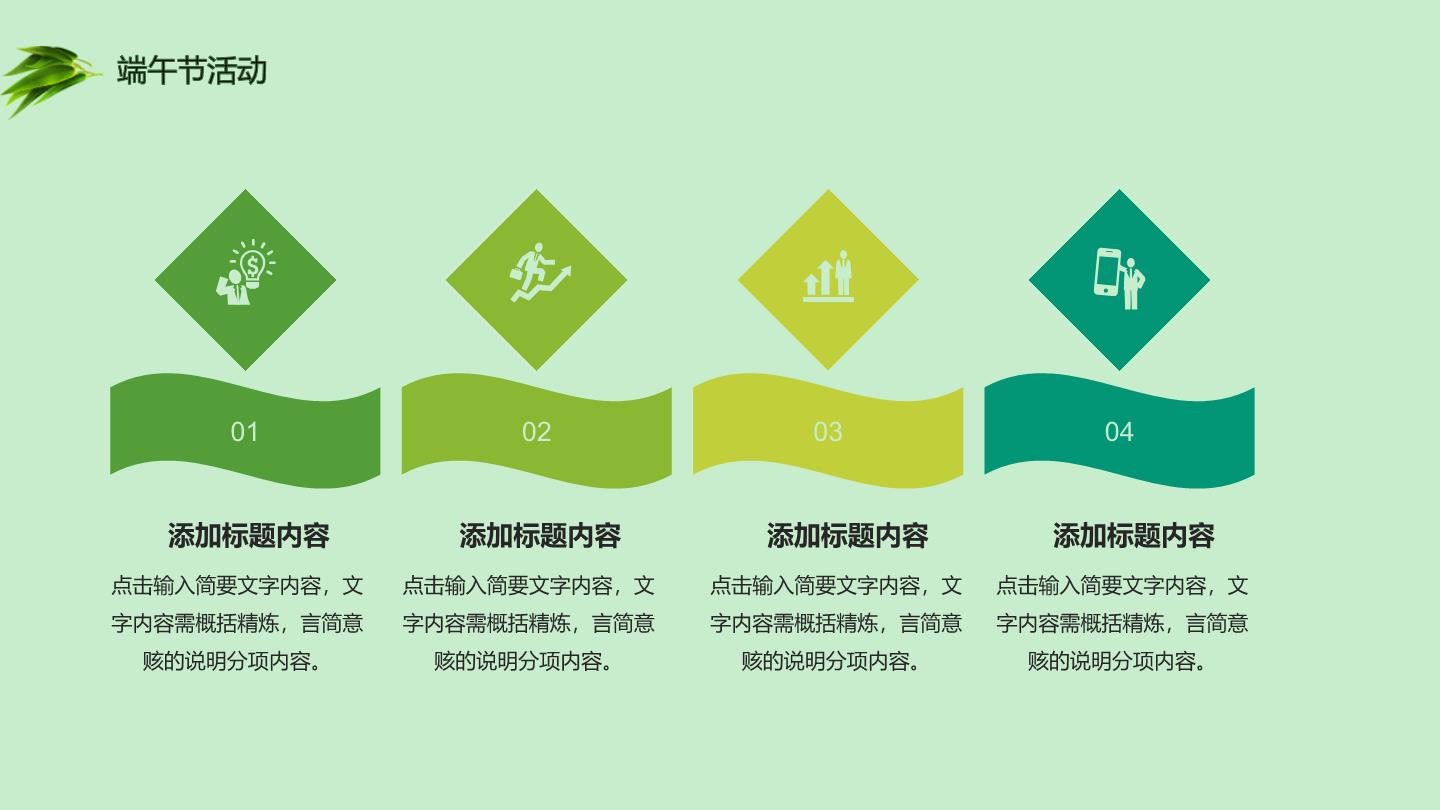 端午节活动

01

添加标题内容

点击输入简要文字内容，文字内容需概括精炼，言简意赅的说明分项内容。

02

添加标题内容

点击输入简要文字内容，文字内容需概括精炼，言简意赅的说明分项内容。

03

添加标题内容

点击输入简要文字内容，文字内容需概括精炼，言简意赅的说明分项内容。

04

添加标题内容

点击输入简要文字内容，文字内容需概括精炼，言简意赅的说明分项内容。